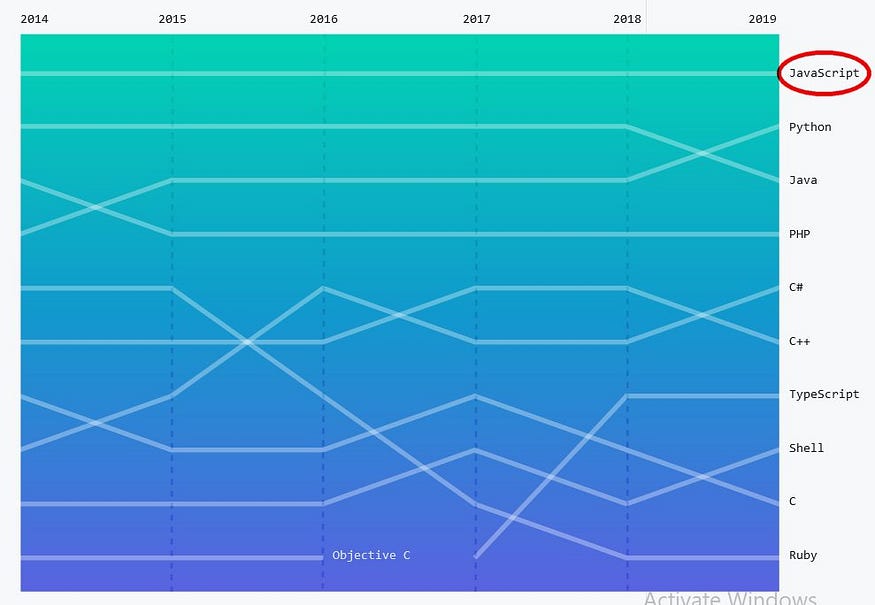 2014 2015 2016 2017 2018 2019

JavaScript
Python
Java
PHP
C#
C++
TypeScript
Shell
C
Ruby

Objective C

Activate Windows